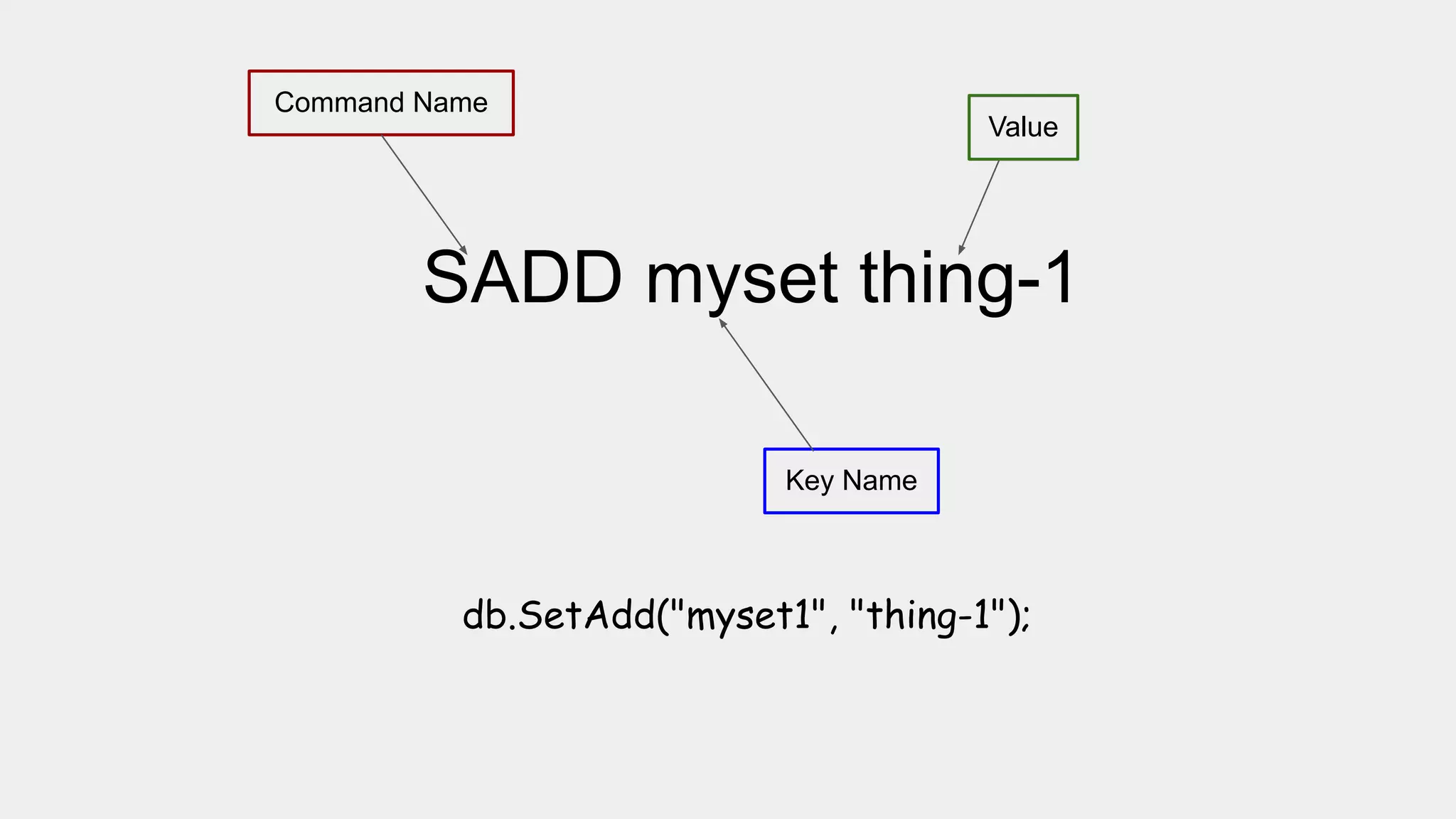 Command Name

Value

SADD myset thing-1

Key Name

db.SetAdd("myset1", "thing-1");